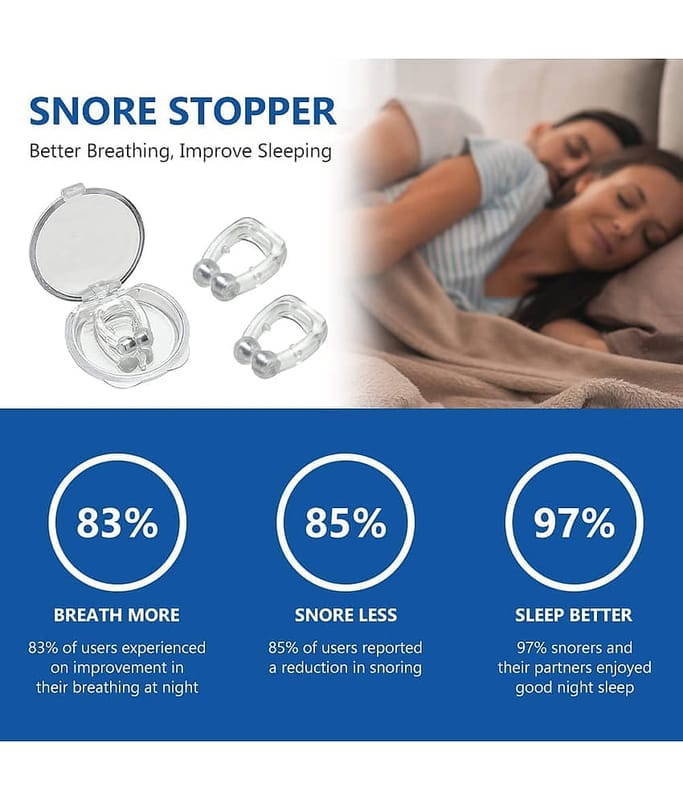 SNORE STOPPER

Better Breathing, Improve Sleeping

83%

BREATH MORE

83% of users experienced on improvement in their breathing at night

85%

SNORE LESS

85% of users reported a reduction in snoring

97%

SLEEP BETTER

97% snorers and their partners enjoyed good night sleep